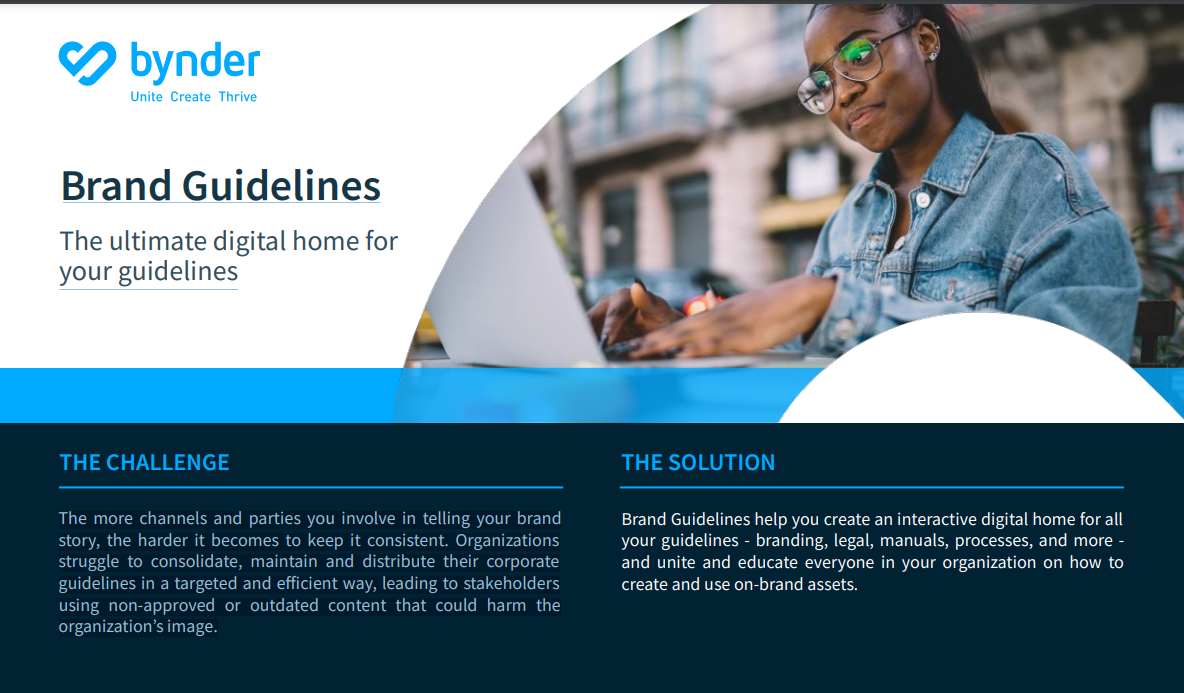 bynder
Unite Create Thrive

Brand Guidelines

The ultimate digital home for your guidelines

THE CHALLENGE

The more channels and parties you involve in telling your brand story, the harder it becomes to keep it consistent. Organizations struggle to consolidate, maintain and distribute their corporate guidelines in a targeted and efficient way, leading to stakeholders using non-approved or outdated content that could harm the organization's image.

THE SOLUTION

Brand Guidelines help you create an interactive digital home for all your guidelines - branding, legal, manuals, processes, and more - and unite and educate everyone in your organization on how to create and use on-brand assets.